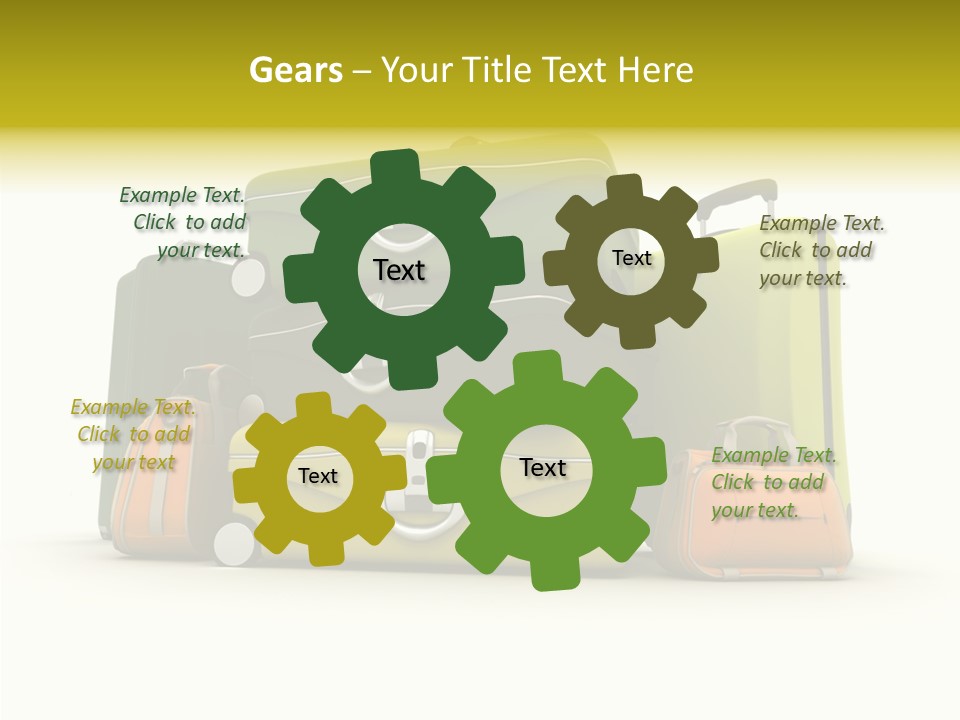 Gears – Your Title Text Here

Example Text. Click to add your text.

Text

Text

Example Text. Click to add your text.

Example Text. Click to add your text

Text

Text

Example Text. Click to add your text.